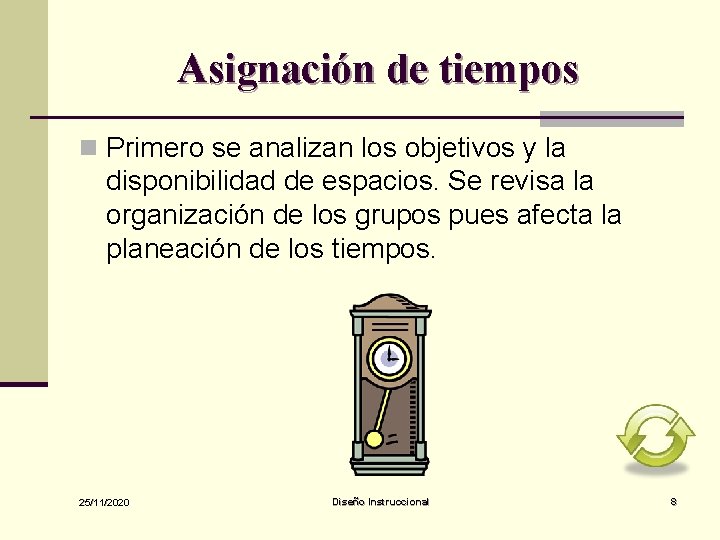 Asignación de tiempos

Primero se analizan los objetivos y la disponibilidad de espacios. Se revisa la organización de los grupos pues afecta la planeación de los tiempos.

25/11/2020

Diseño Instruccional

8